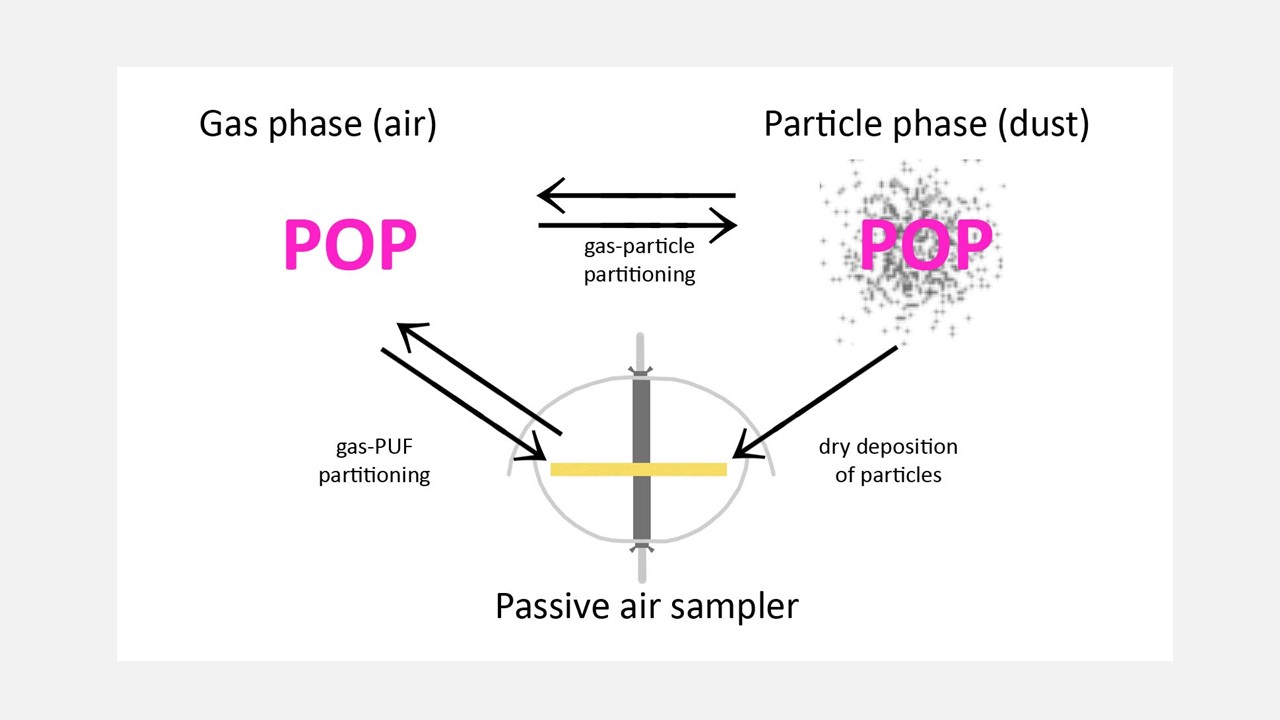 Gas phase (air)

Particle phase (dust)

POP

gas-particle partitioning

POP

gas-PUF partitioning

dry deposition of particles

Passive air sampler